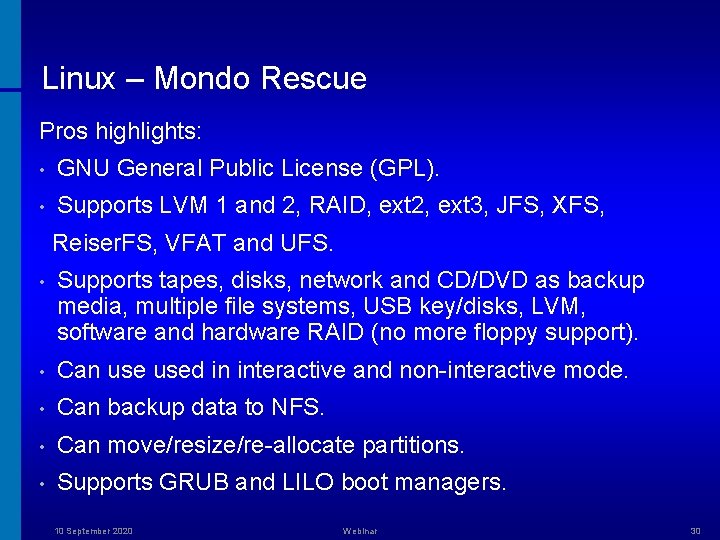 Linux – Mondo Rescue

Pros highlights:

• GNU General Public License (GPL).

• Supports LVM 1 and 2, RAID, ext2, ext3, JFS, XFS, ReiserFS, VFAT and UFS.

• Supports tapes, disks, network and CD/DVD as backup media, multiple file systems, USB key/disks, LVM, software and hardware RAID (no more floppy support).

• Can use used in interactive and non-interactive mode.

• Can backup data to NFS.

• Can move/resize/re-allocate partitions.

• Supports GRUB and LILO boot managers.

10 September 2020

Webinar

30